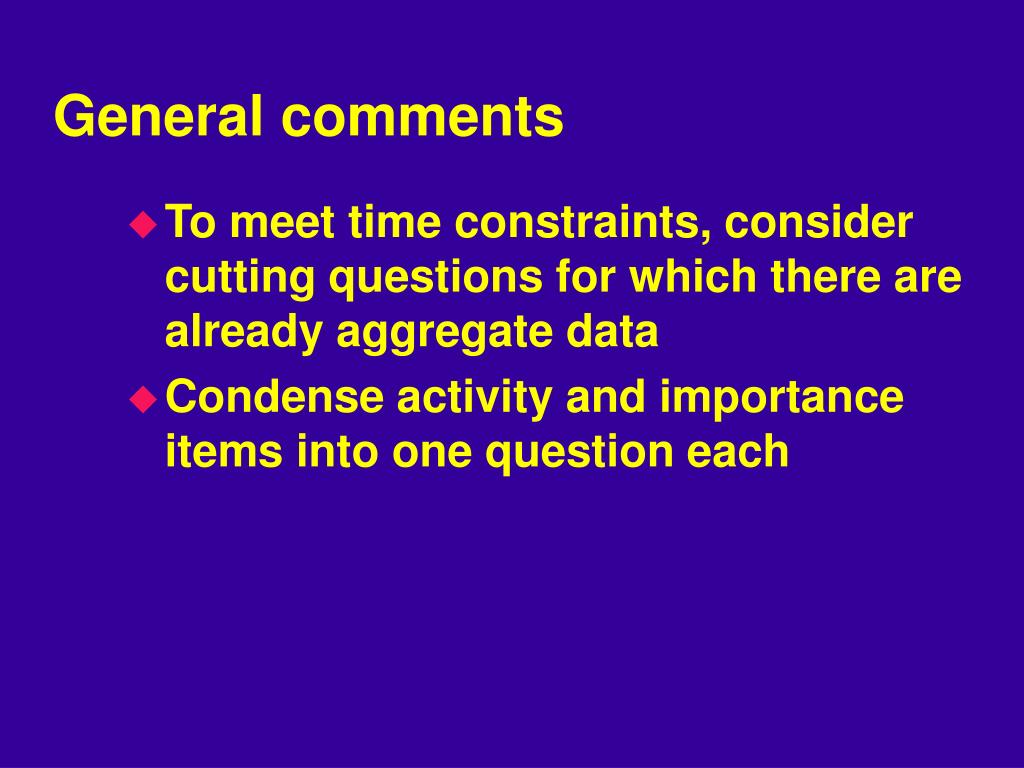 General comments

To meet time constraints, consider cutting questions for which there are already aggregate data

Condense activity and importance items into one question each